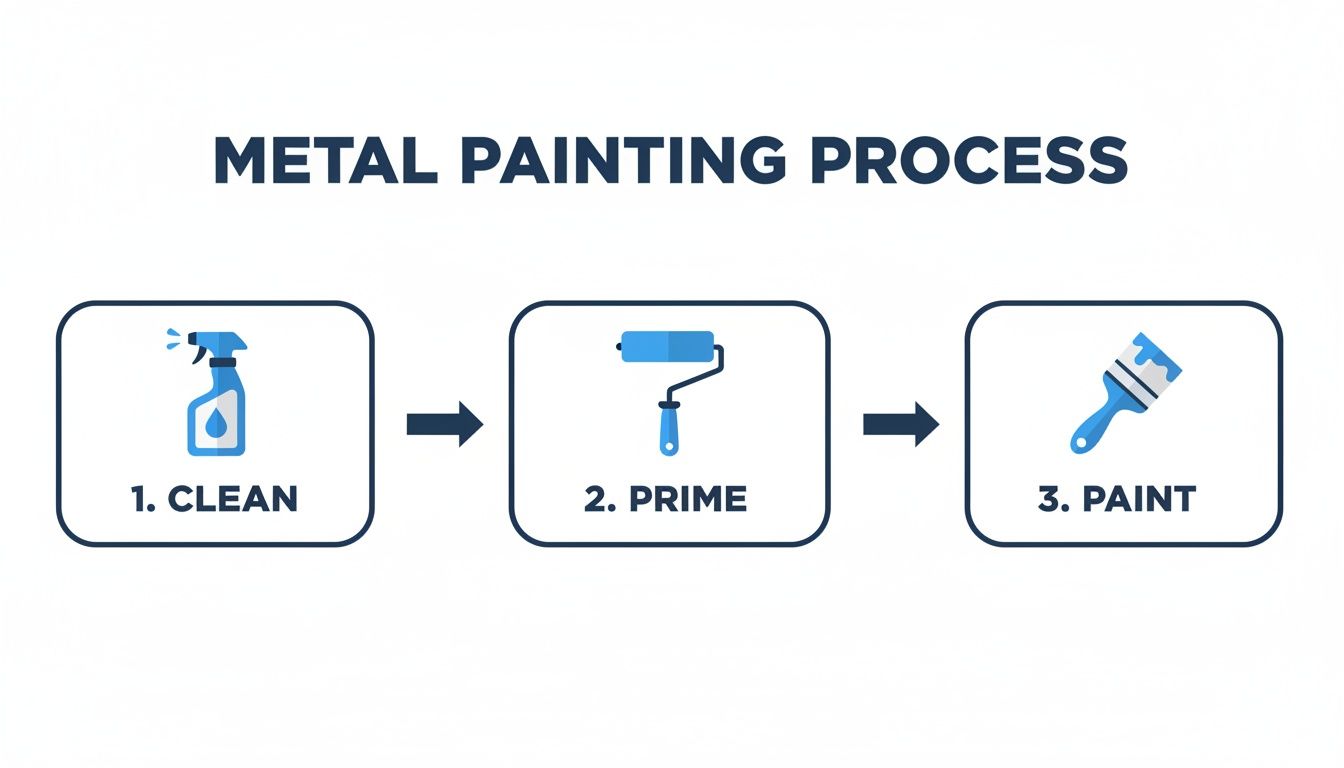 METAL PAINTING PROCESS

1. CLEAN

2. PRIME

3. PAINT